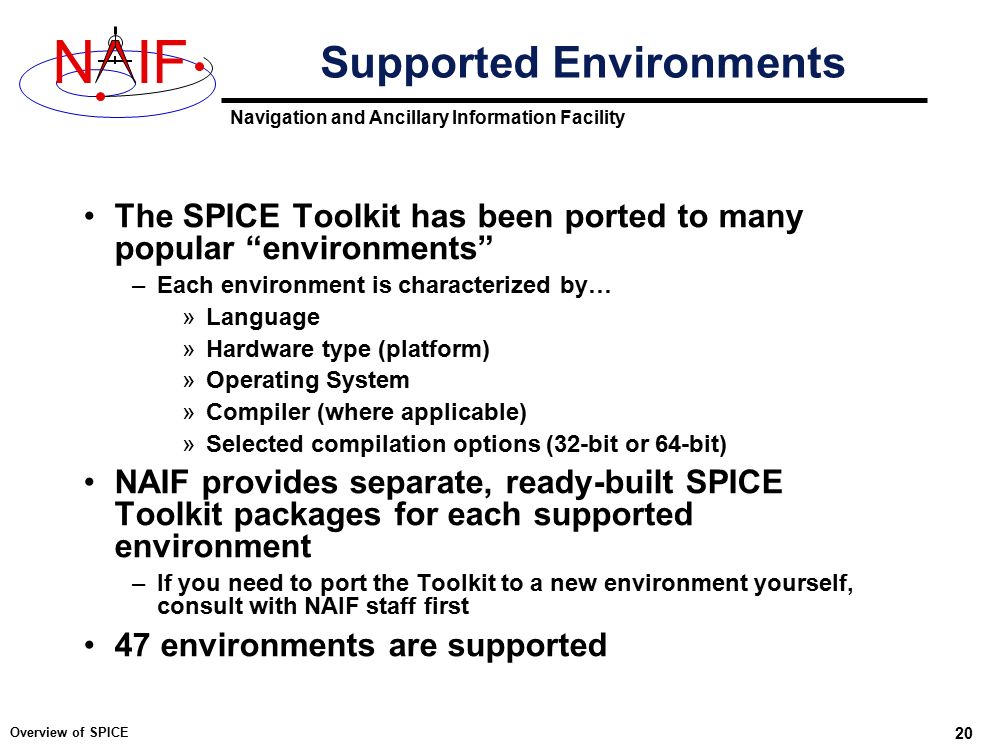 NAIF

Supported Environments

Navigation and Ancillary Information Facility

• The SPICE Toolkit has been ported to many popular “environments”

– Each environment is characterized by…

» Language

» Hardware type (platform)

» Operating System

» Compiler (where applicable)

» Selected compilation options (32-bit or 64-bit)

• NAIF provides separate, ready-built SPICE Toolkit packages for each supported environment

– If you need to port the Toolkit to a new environment yourself, consult with NAIF staff first

• 47 environments are supported

Overview of SPICE

20